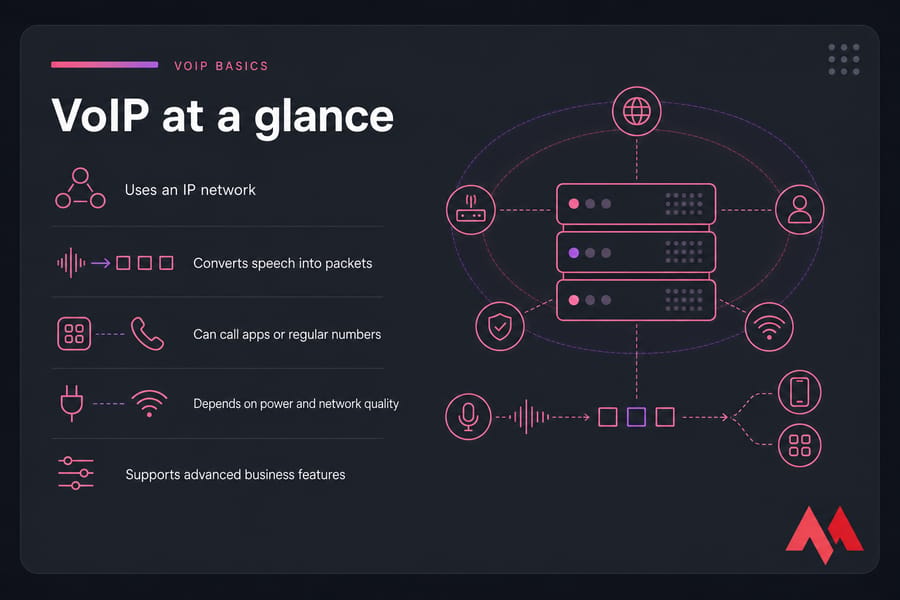 VOIP BASICS

VoIP at a glance

Uses an IP network

Converts speech into packets

Can call apps or regular numbers

Depends on power and network quality

Supports advanced business features